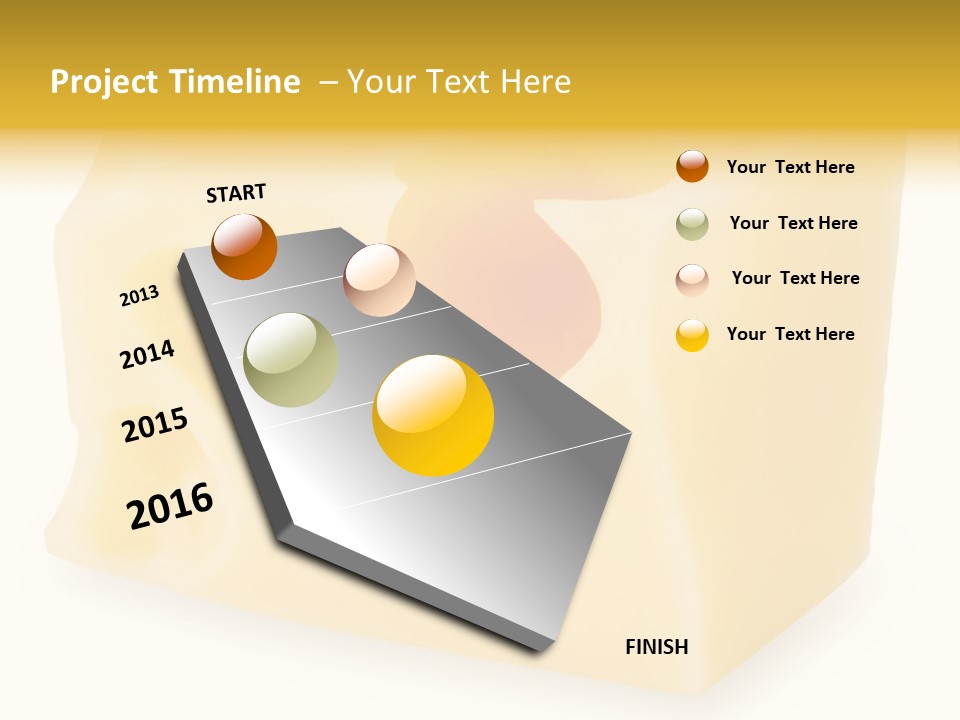 Project Timeline – Your Text Here

START

2013

2014

2015

2016

FINISH

Your Text Here

Your Text Here

Your Text Here

Your Text Here